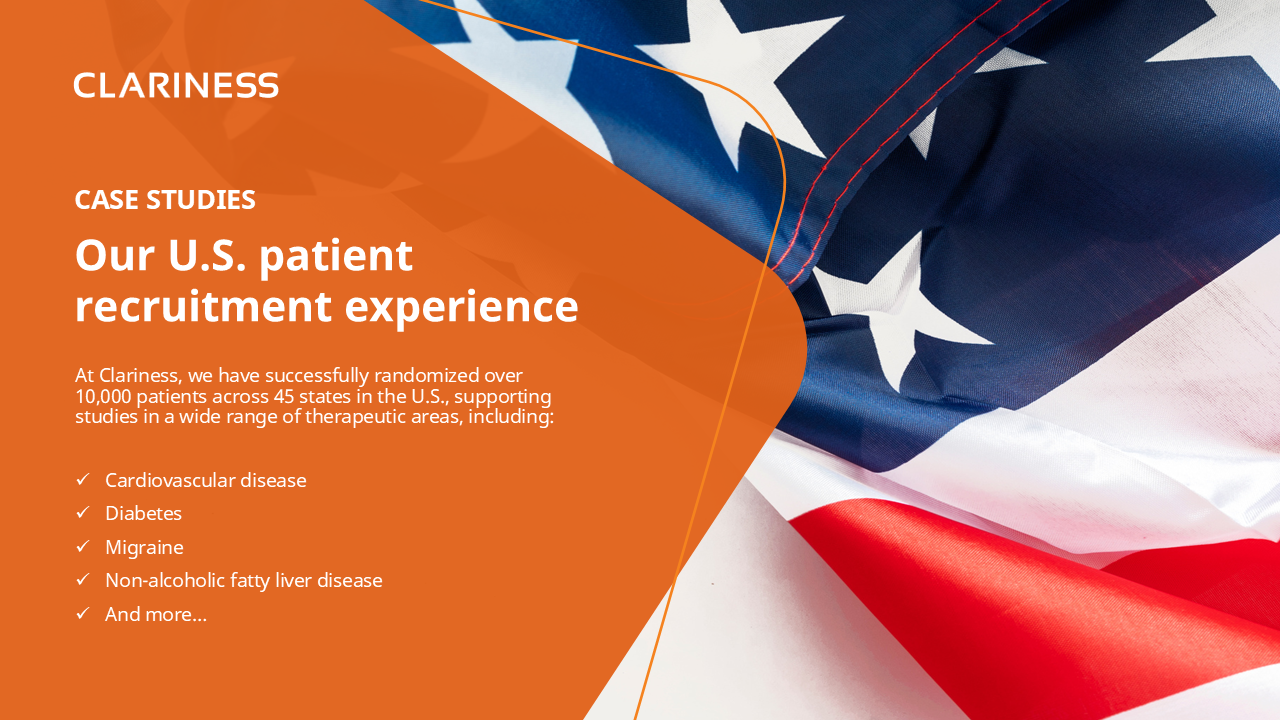 CLARINESS

CASE STUDIES

Our U.S. patient recruitment experience

At Clariness, we have successfully randomized over 10,000 patients across 45 states in the U.S., supporting studies in a wide range of therapeutic areas, including:

✓ Cardiovascular disease
✓ Diabetes
✓ Migraine
✓ Non-alcoholic fatty liver disease
✓ And more…